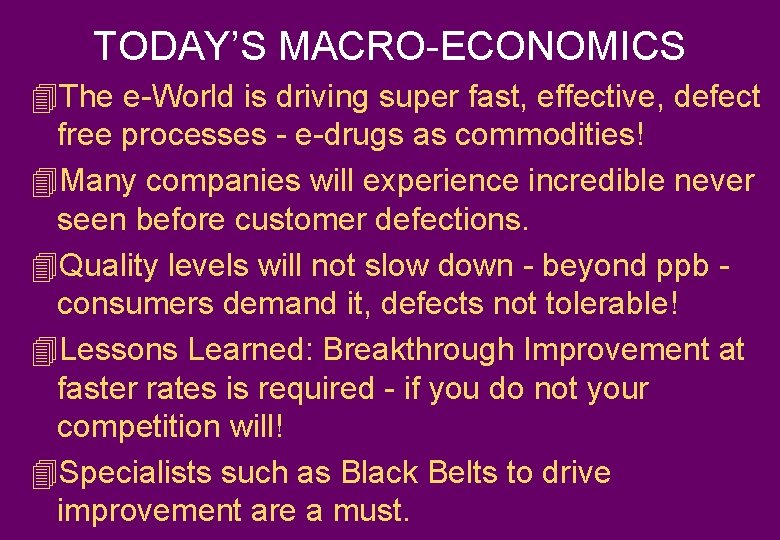 TODAY'S MACRO-ECONOMICS

The e-World is driving super fast, effective, defect free processes - e-drugs as commodities!

Many companies will experience incredible never seen before customer defections.

Quality levels will not slow down - beyond ppb - consumers demand it, defects not tolerable!

Lessons Learned: Breakthrough Improvement at faster rates is required - if you do not your competition will!

Specialists such as Black Belts to drive improvement are a must.